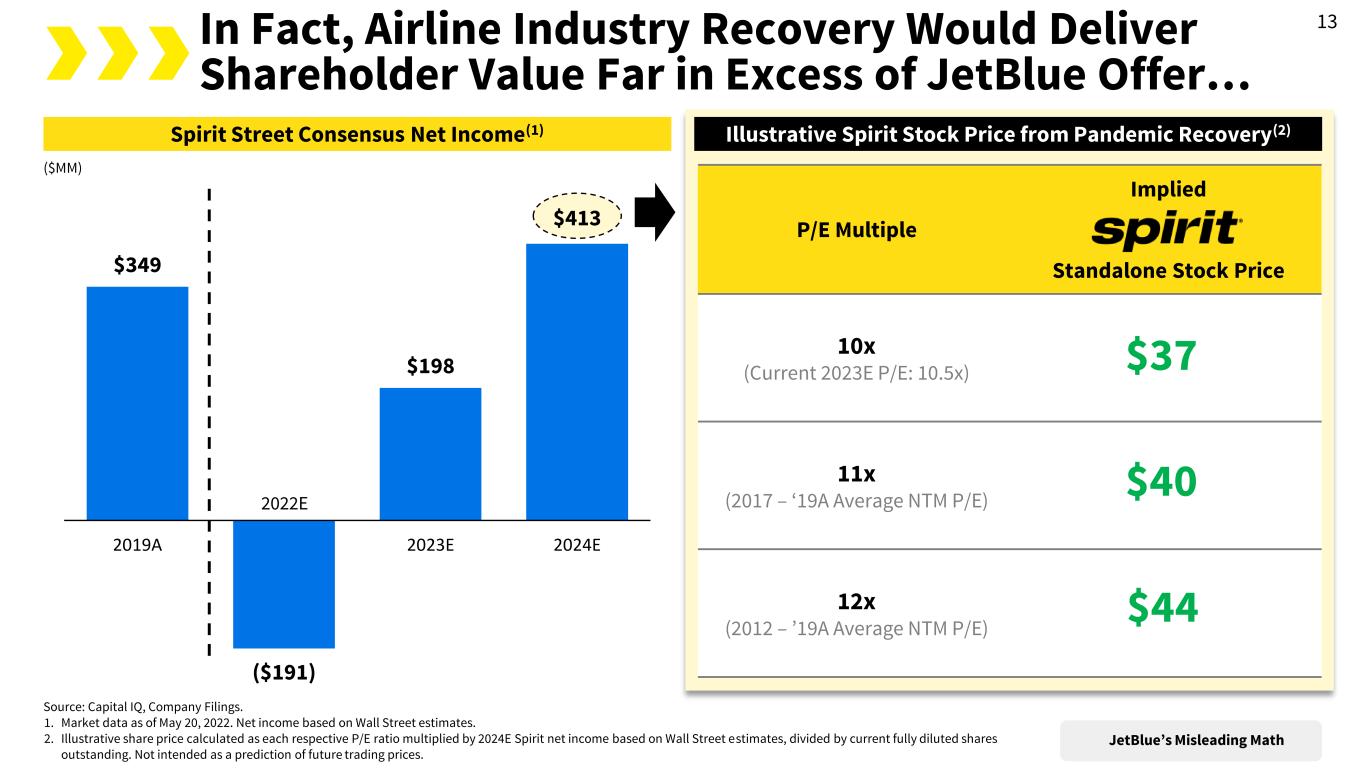 In Fact, Airline Industry Recovery Would Deliver Shareholder Value Far in Excess of JetBlue Offer…

13

Spirit Street Consensus Net Income$^{(1)}$

($MM)

$349

($191)

$198

$413

2019A

2022E

2023E

2024E

Illustrative Spirit Stock Price from Pandemic Recovery$^{(2)}$

| P/E Multiple | Implied spirit Standalone Stock Price |
|---|---|
| 10x (Current 2023E P/E: 10.5x) | $37 |
| 11x (2017 – ‘19A Average NTM P/E) | $40 |
| 12x (2012 – ’19A Average NTM P/E) | $44 |

Source: Capital IQ, Company Filings.
1. Market data as of May 20, 2022. Net income based on Wall Street estimates.
2. Illustrative share price calculated as each respective P/E ratio multiplied by 2024E Spirit net income based on Wall Street estimates, divided by current fully diluted shares outstanding. Not intended as a prediction of future trading prices.

JetBlue’s Misleading Math